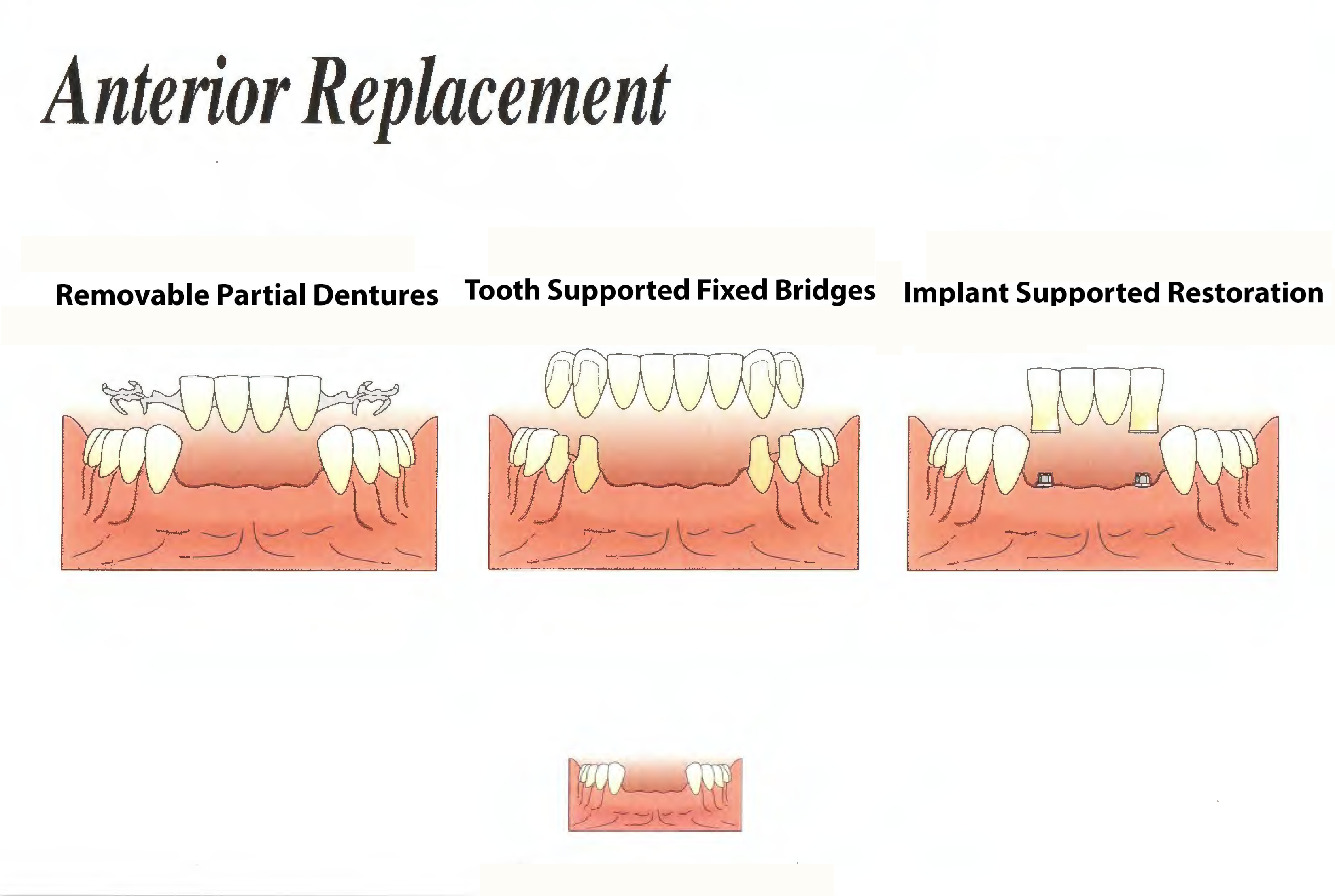 Anterior Replacement

Removable Partial Dentures

Tooth Supported Fixed Bridges

Implant Supported Restoration